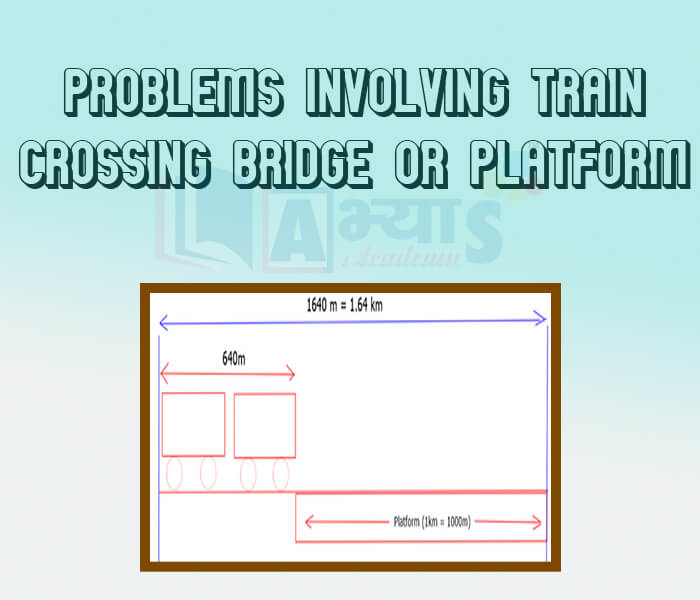 PROBLEMS INVOLVING TRAIN CROSSING BRIDGE OR PLATFORM

Aभ्यास Academy

1640 m = 1.64 km

640m

Platform (1km = 1000m)